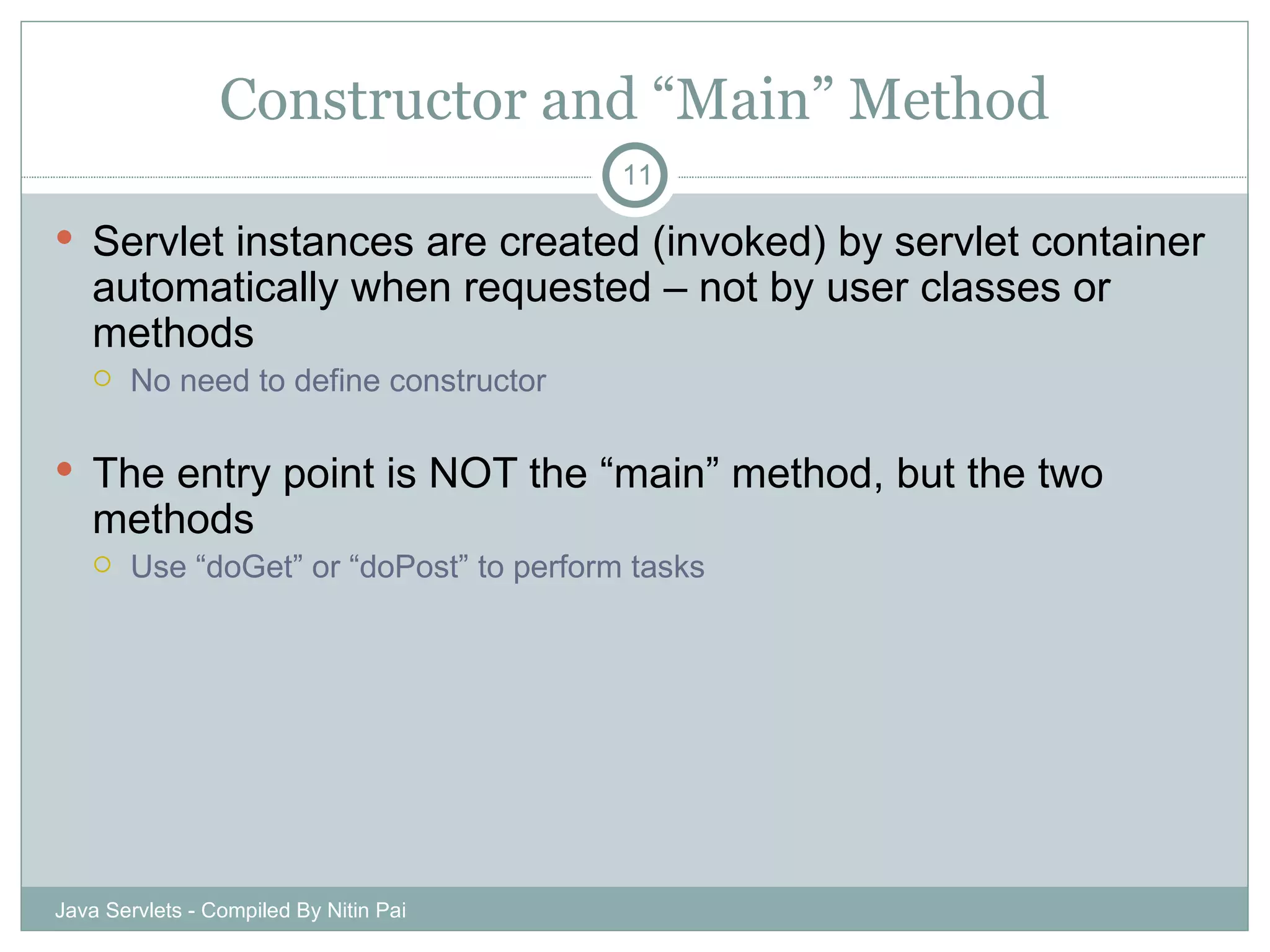 Constructor and “Main” Method

11

Servlet instances are created (invoked) by servlet container automatically when requested – not by user classes or methods

No need to define constructor

The entry point is NOT the “main” method, but the two methods

Use “doGet” or “doPost” to perform tasks

Java Servlets - Compiled By Nitin Pai